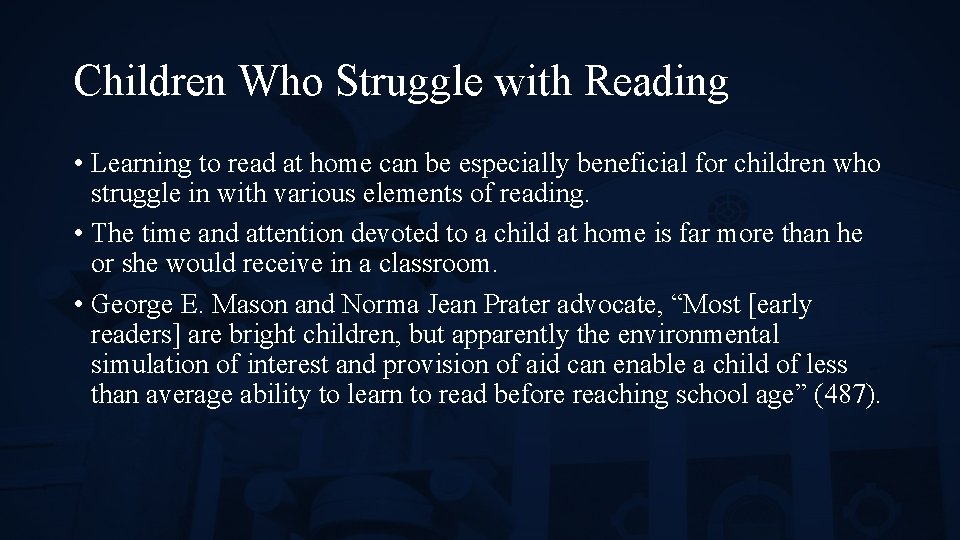 Children Who Struggle with Reading

• Learning to read at home can be especially beneficial for children who struggle in with various elements of reading.

• The time and attention devoted to a child at home is far more than he or she would receive in a classroom.

• George E. Mason and Norma Jean Prater advocate, “Most [early readers] are bright children, but apparently the environmental simulation of interest and provision of aid can enable a child of less than average ability to learn to read before reaching school age” (487).